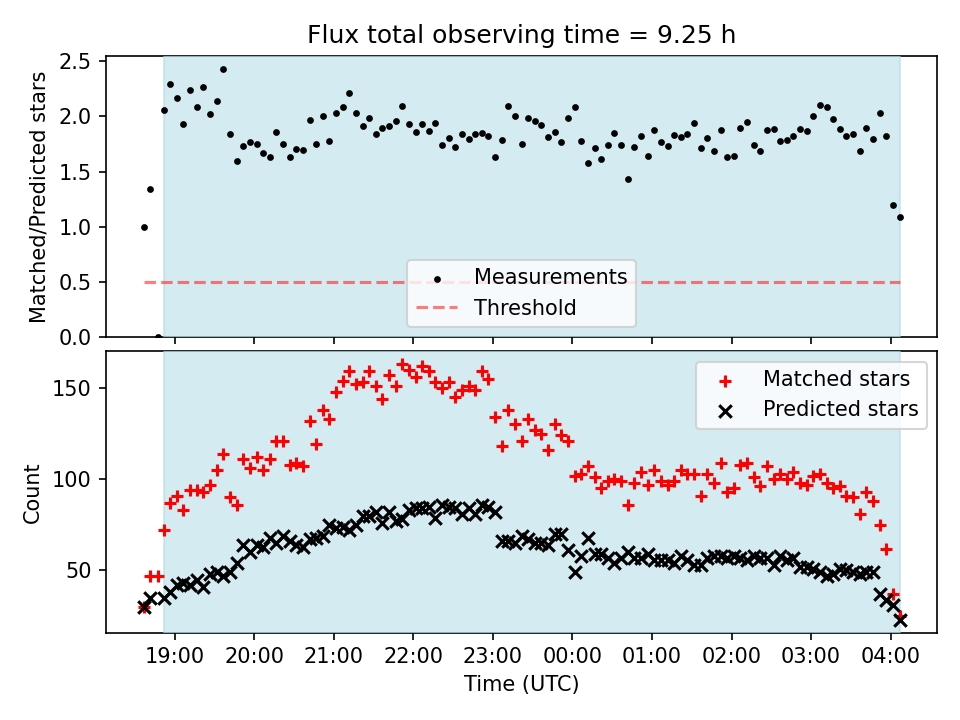 Flux total observing time = 9.25 h

Matched/Predicted stars

2.5
2.0
1.5
1.0
0.5
0.0

Measurements
Threshold

Count

150
100
50

Matched stars
Predicted stars

19:00 20:00 21:00 22:00 23:00 00:00 01:00 02:00 03:00 04:00

Time (UTC)